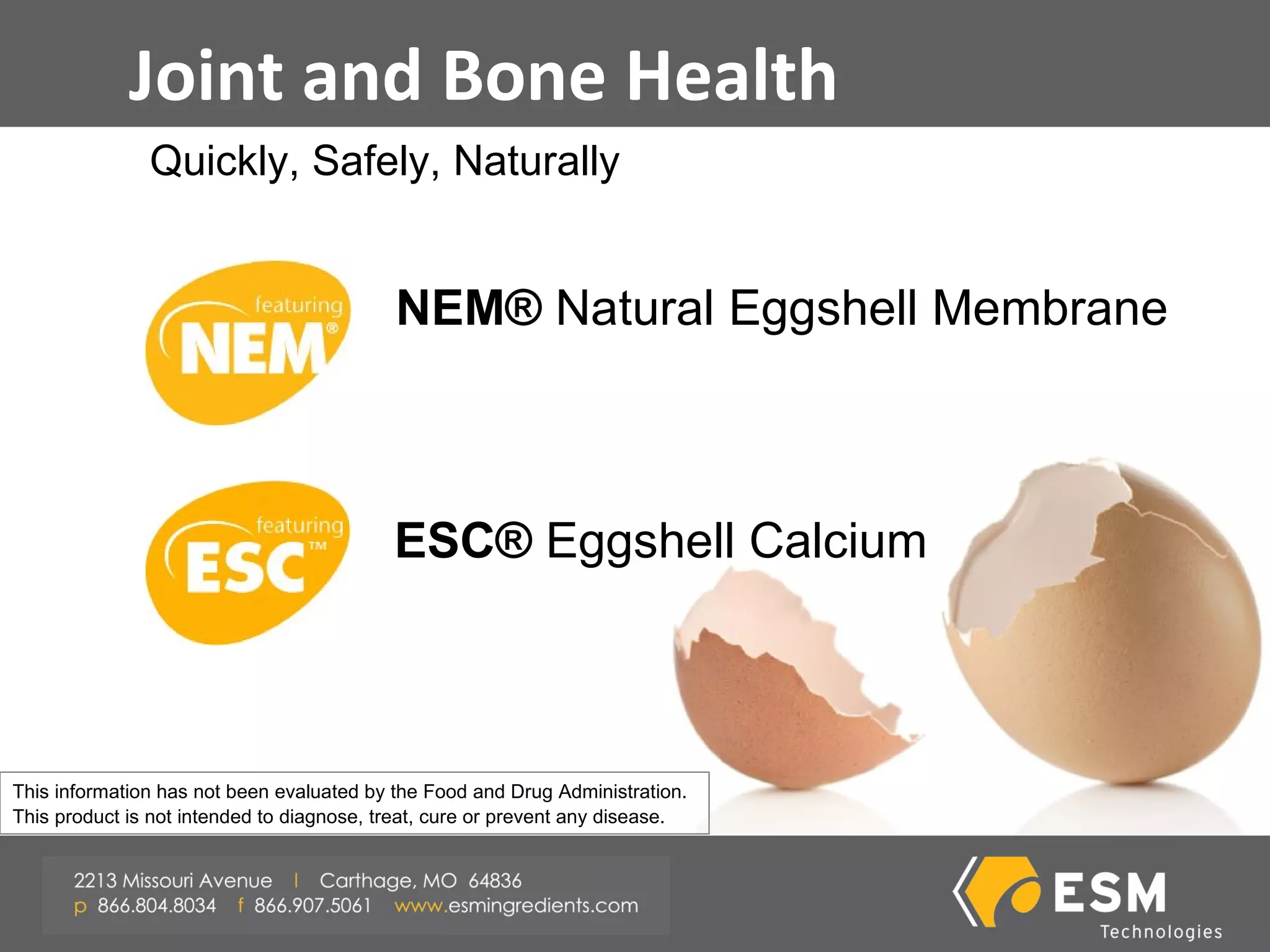 Joint and Bone Health

Quickly, Safely, Naturally

featuring NEM®

NEM® Natural Eggshell Membrane

featuring ESC™

ESC® Eggshell Calcium

This information has not been evaluated by the Food and Drug Administration. This product is not intended to diagnose, treat, cure or prevent any disease.

2213 Missouri Avenue | Carthage, MO 64836
p 866.804.8034 f 866.907.5061 www.esmingredients.com

ESM Technologies